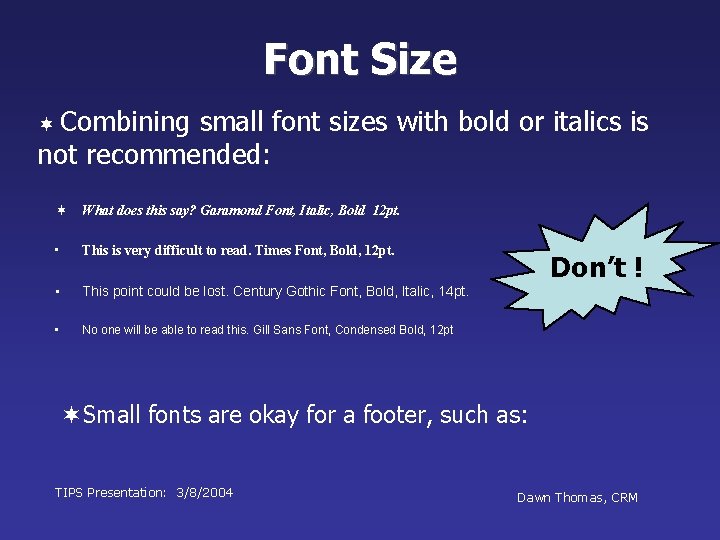 Font Size

Combining small font sizes with bold or italics is not recommended:

What does this say? Garamond Font, Italic, Bold 12pt.

This is very difficult to read. Times Font, Bold, 12pt.

This point could be lost. Century Gothic Font, Bold, Italic, 14pt.

No one will be able to read this. Gill Sans Font, Condensed Bold, 12pt

Don't !

Small fonts are okay for a footer, such as:

TIPS Presentation: 3/8/2004

Dawn Thomas, CRM